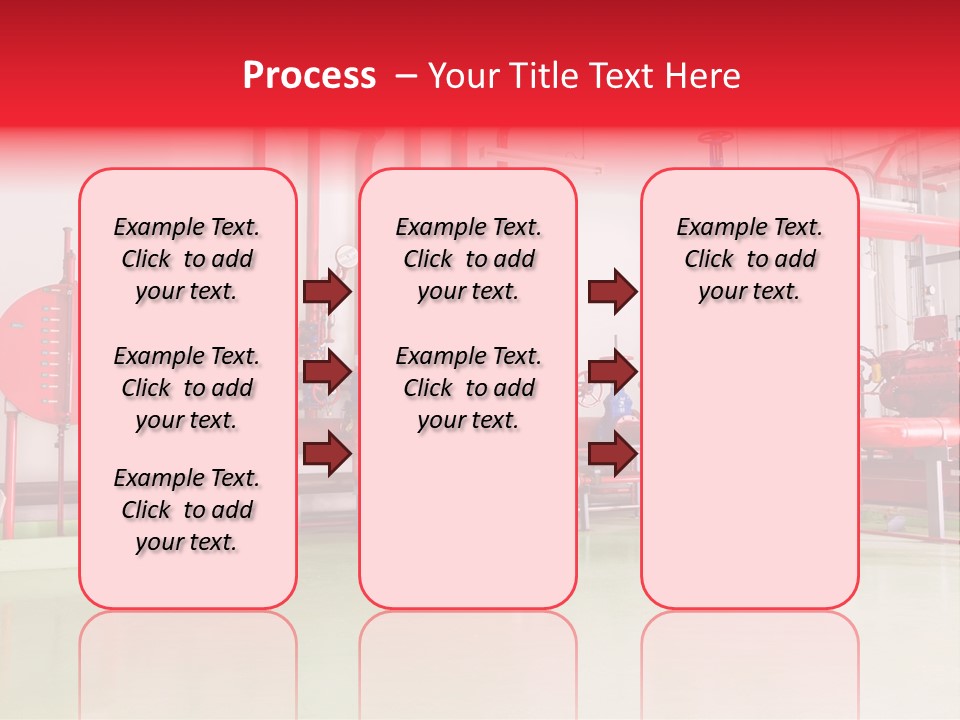 Process – Your Title Text Here

Example Text. Click to add your text.

Example Text. Click to add your text.

Example Text. Click to add your text.

Example Text. Click to add your text.

Example Text. Click to add your text.

Example Text. Click to add your text.